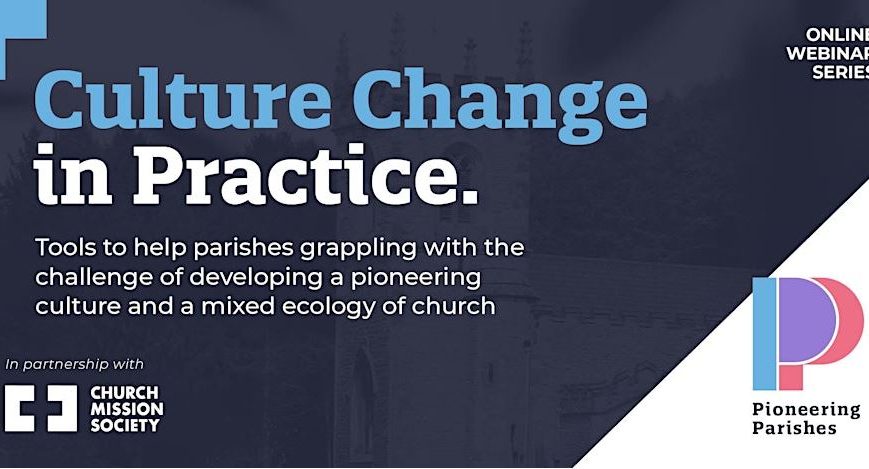 ONLINE WEBINAR SERIES

Culture Change in Practice.

Tools to help parishes grappling with the challenge of developing a pioneering culture and a mixed ecology of church

In partnership with

CHURCH MISSION SOCIETY

Pioneering Parishes